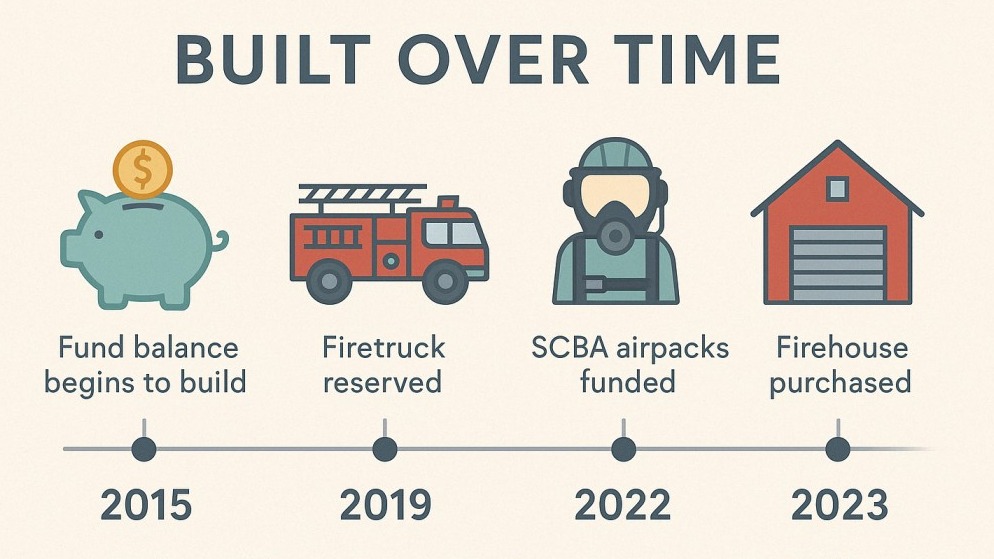 BUILT OVER TIME

$

Fund balance begins to build

Firetruck reserved

SCBA airpacks funded

Firehouse purchased

2015

2019

2022

2023